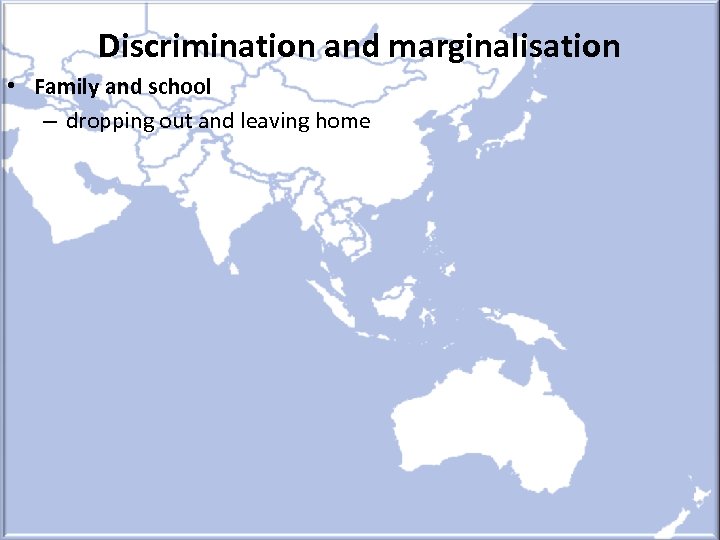 Discrimination and marginalisation

• Family and school
  – dropping out and leaving home